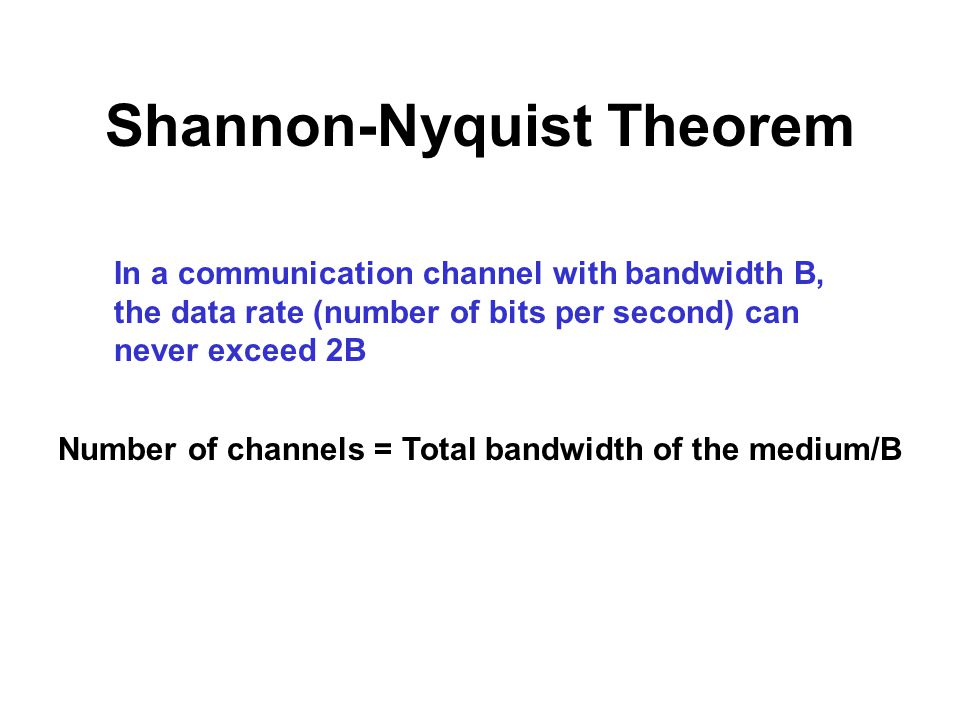 Shannon-Nyquist Theorem

In a communication channel with bandwidth B, the data rate (number of bits per second) can never exceed 2B

Number of channels = Total bandwidth of the medium/B